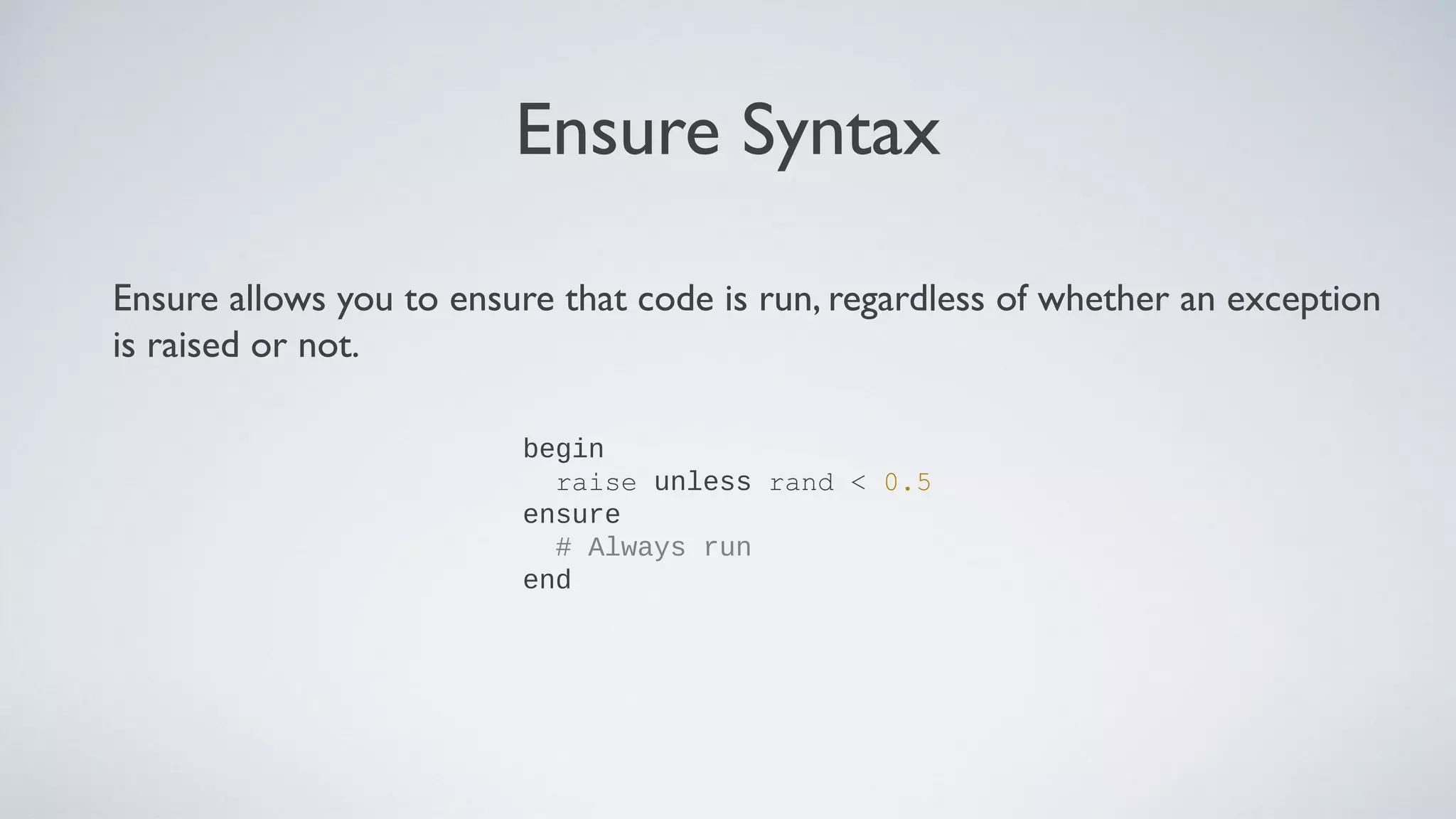 Ensure Syntax

Ensure allows you to ensure that code is run, regardless of whether an exception is raised or not.

begin
  raise unless rand < 0.5
ensure
  # Always run
end